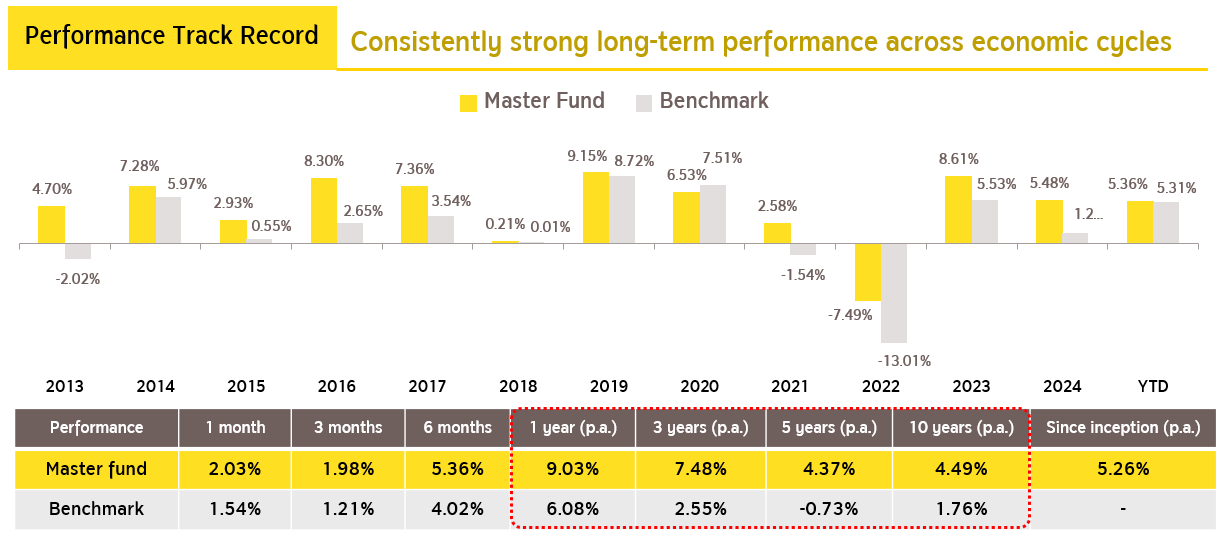 Performance Track Record

Consistently strong long-term performance across economic cycles

Master Fund Benchmark

4.70%
-2.02%
7.28%
5.97%
2.93%
0.55%
8.30%
2.65%
7.36%
3.54%
0.21%
0.01%
9.15%
8.72%
6.53%
7.51%
2.58%
-1.54%
-7.49%
-13.01%
8.61%
5.53%
5.48%
1.2...
5.36%
5.31%

2013 2014 2015 2016 2017 2018 2019 2020 2021 2022 2023 2024 YTD

| Performance | 1 month | 3 months | 6 months | 1 year (p.a.) | 3 years (p.a.) | 5 years (p.a.) | 10 years (p.a.) | Since inception (p.a.) |
|---|---|---|---|---|---|---|---|---|
| Master fund | 2.03% | 1.98% | 5.36% | 9.03% | 7.48% | 4.37% | 4.49% | 5.26% |
| Benchmark | 1.54% | 1.21% | 4.02% | 6.08% | 2.55% | -0.73% | 1.76% | - |